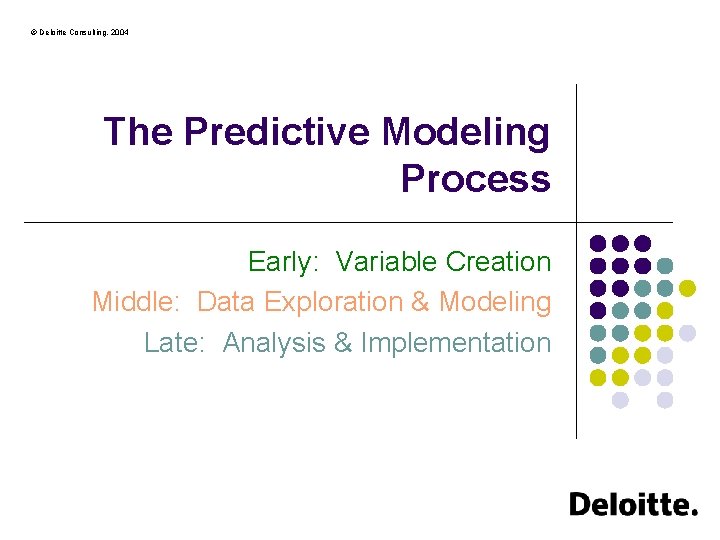 © Deloitte Consulting, 2004

The Predictive Modeling Process

Early: Variable Creation
Middle: Data Exploration & Modeling
Late: Analysis & Implementation

Deloitte.